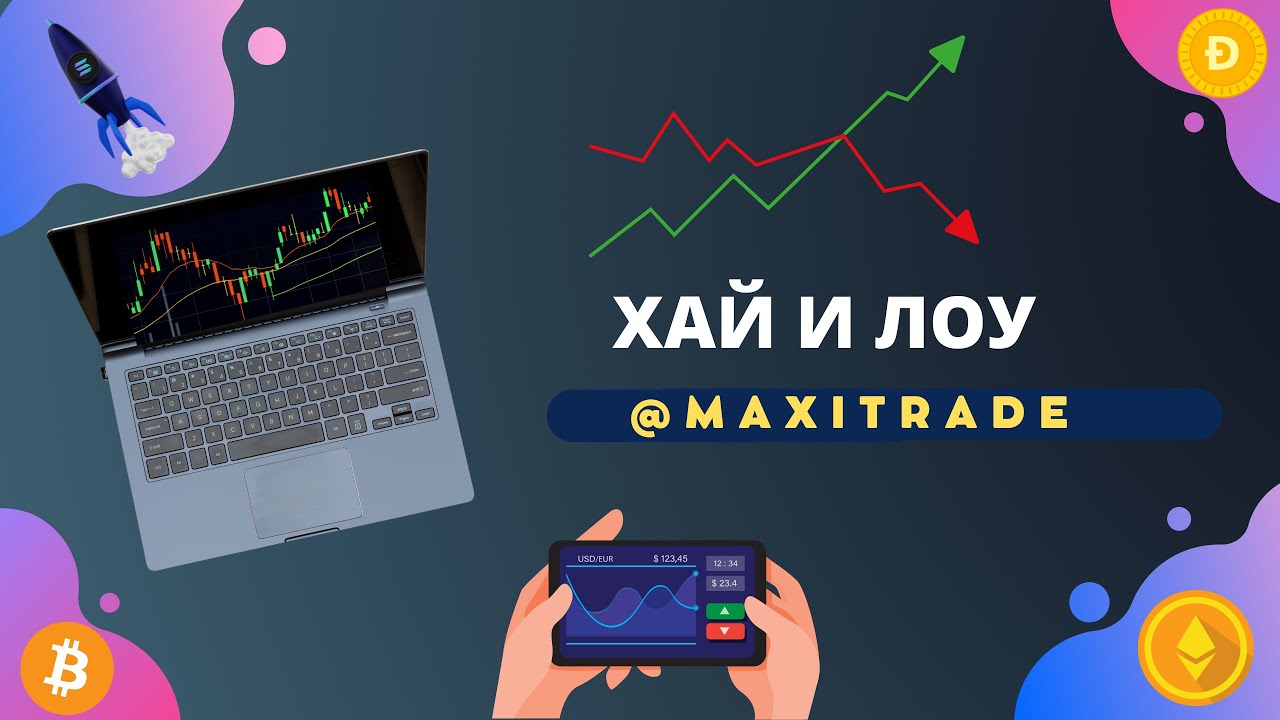 ХАЙ И ЛОУ

@MAXITRADE

USD/EUR

$ 123,45

12 : 34

$ 23.4